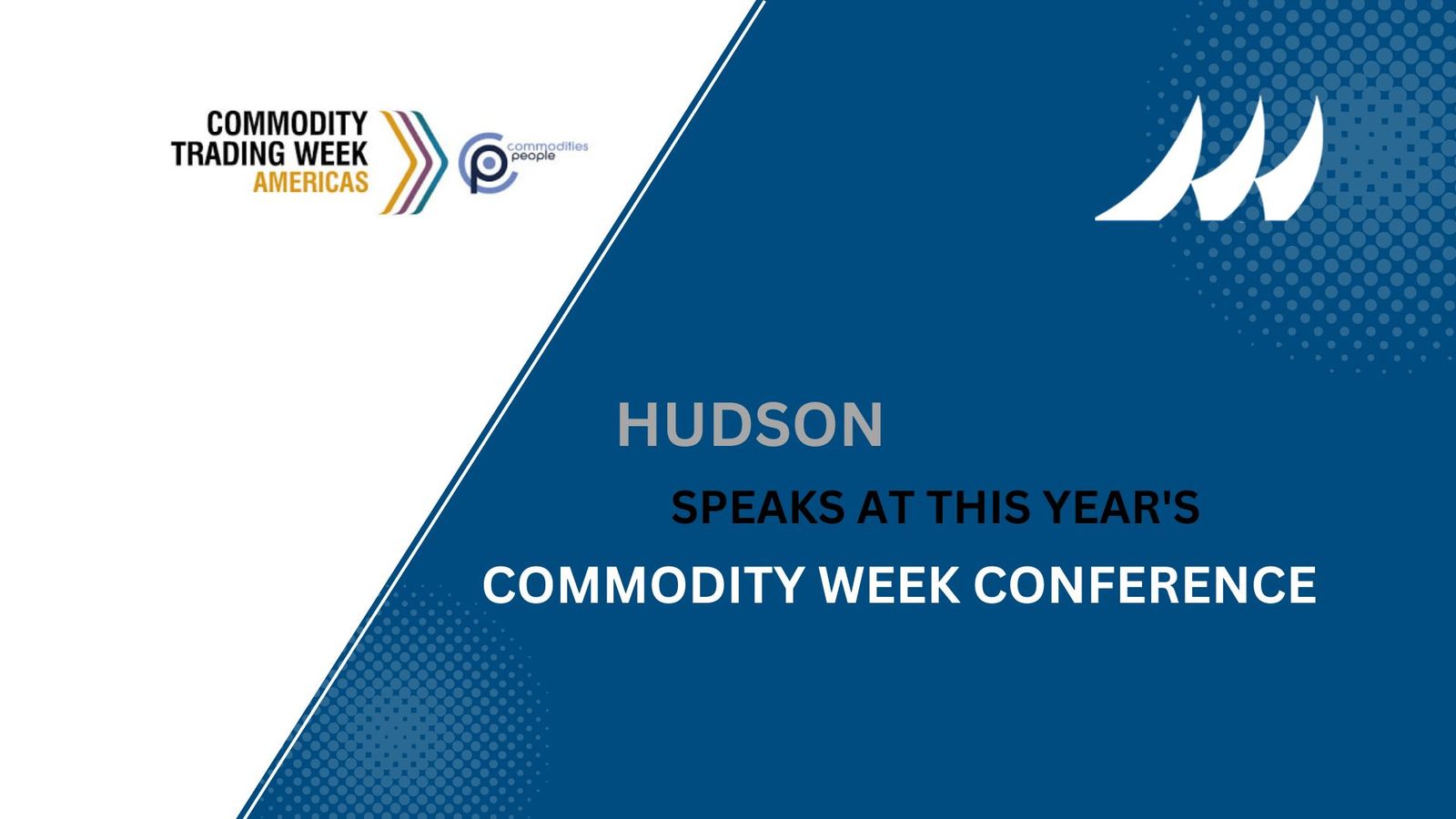 COMMODITY TRADING WEEK AMERICAS

commodities people

HUDSON

SPEAKS AT THIS YEAR'S

COMMODITY WEEK CONFERENCE